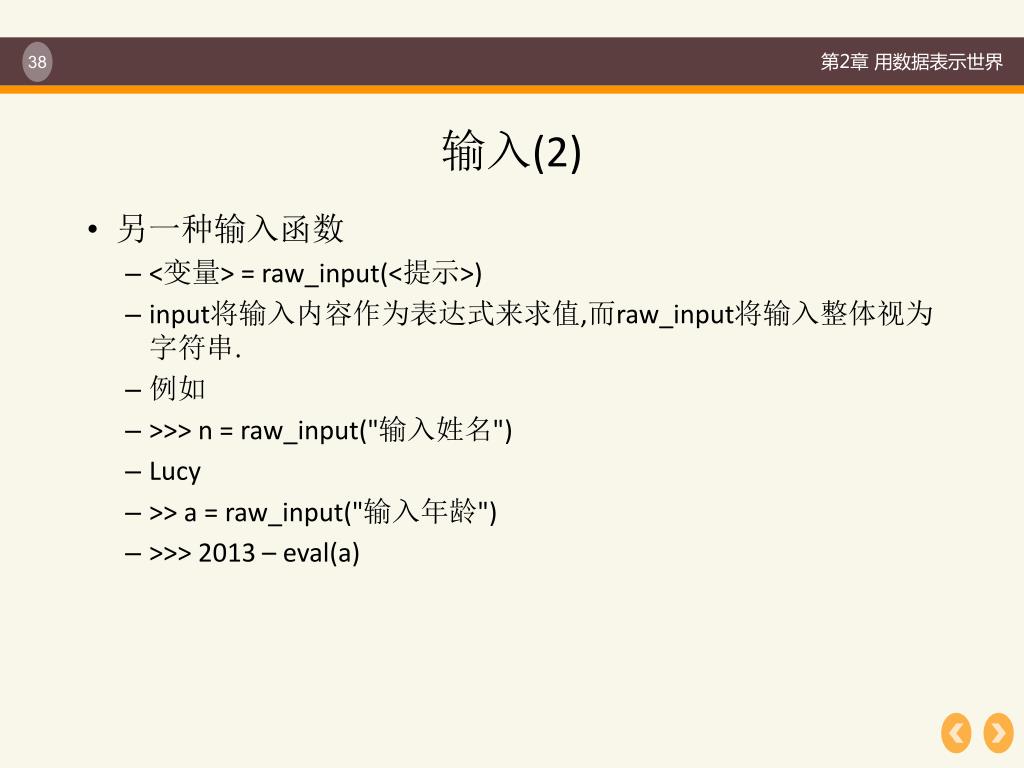 38

第2章 用数据表示世界

输入(2)

• 另一种输入函数
– <变量> = raw_input(<提示>)
– input将输入内容作为表达式来求值,而raw_input将输入整体视为字符串.
– 例如
– >>> n = raw_input("输入姓名")
– Lucy
– >> a = raw_input("输入年龄")
– >>> 2013 – eval(a)